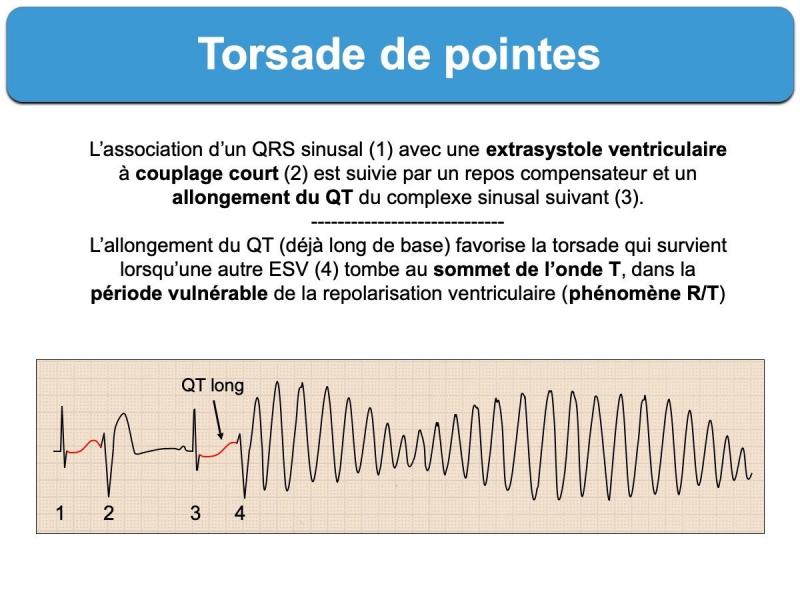 Torsade de pointes

L'association d'un QRS sinusal (1) avec une extrasystole ventriculaire à couplage court (2) est suivie par un repos compensateur et un allongement du QT du complexe sinusal suivant (3).
-----------------------------
L'allongement du QT (déjà long de base) favorise la torsade qui survient lorsqu'une autre ESV (4) tombe au sommet de l'onde T, dans la période vulnérable de la repolarisation ventriculaire (phénomène R/T)

QT long

1 2 3 4